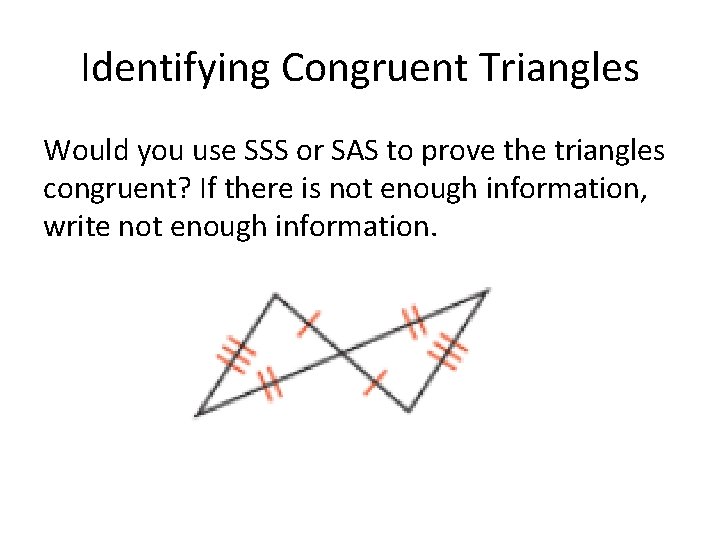 Identifying Congruent Triangles

Would you use SSS or SAS to prove the triangles congruent? If there is not enough information, write not enough information.